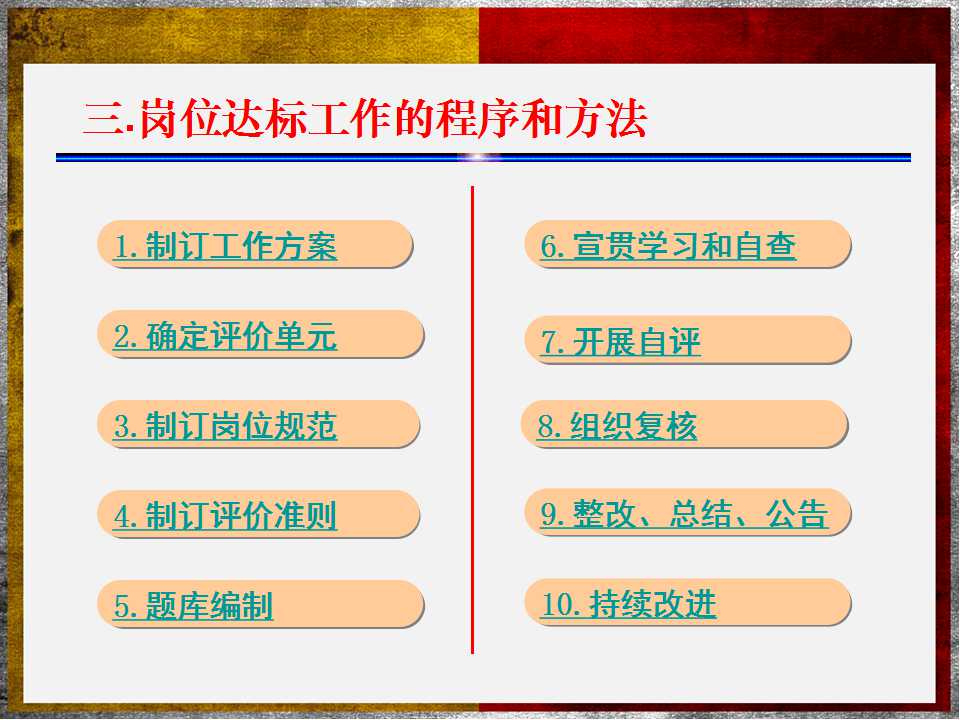 三.岗位达标工作的程序和方法

1.制订工作方案

2.确定评价单元

3.制订岗位规范

4.制订评价准则

5.题库编制

6.宣贯学习和自查

7.开展自评

8.组织复核

9.整改、总结、公告

10.持续改进